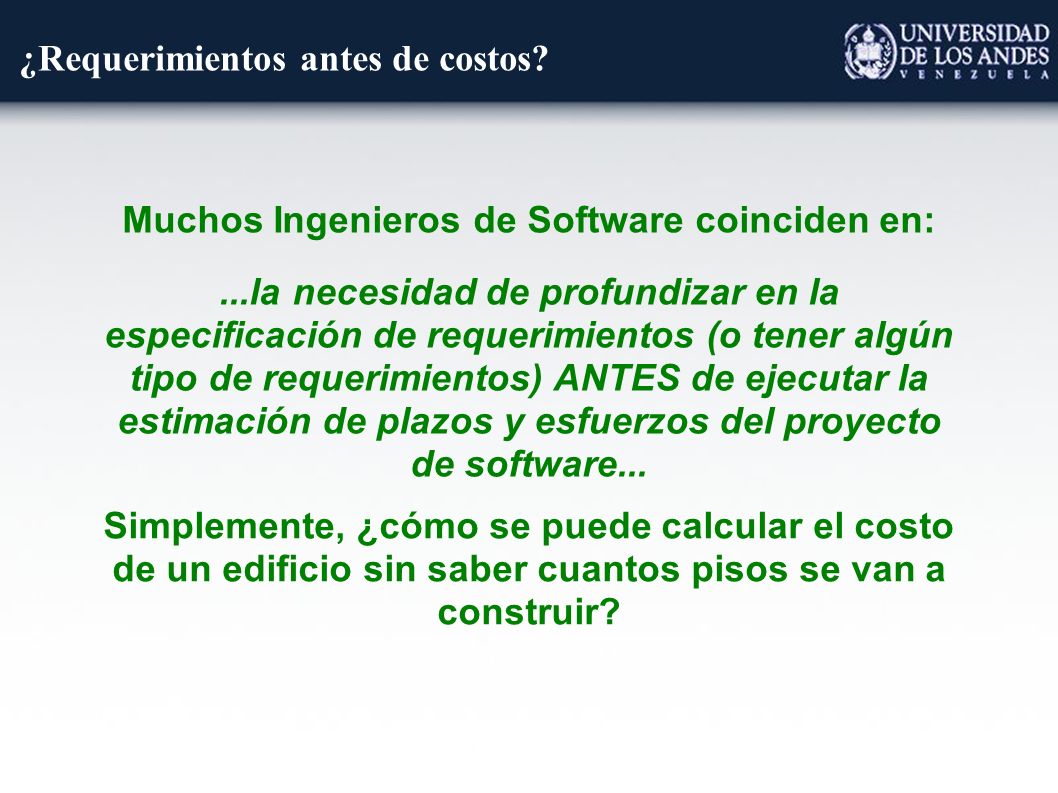 ¿Requerimientos antes de costos?

UNIVERSIDAD DE LOS ANDES
VENEZUELA

Muchos Ingenieros de Software coinciden en:

...la necesidad de profundizar en la especificación de requerimientos (o tener algún tipo de requerimientos) ANTES de ejecutar la estimación de plazos y esfuerzos del proyecto de software...

Simplemente, ¿cómo se puede calcular el costo de un edificio sin saber cuantos pisos se van a construir?